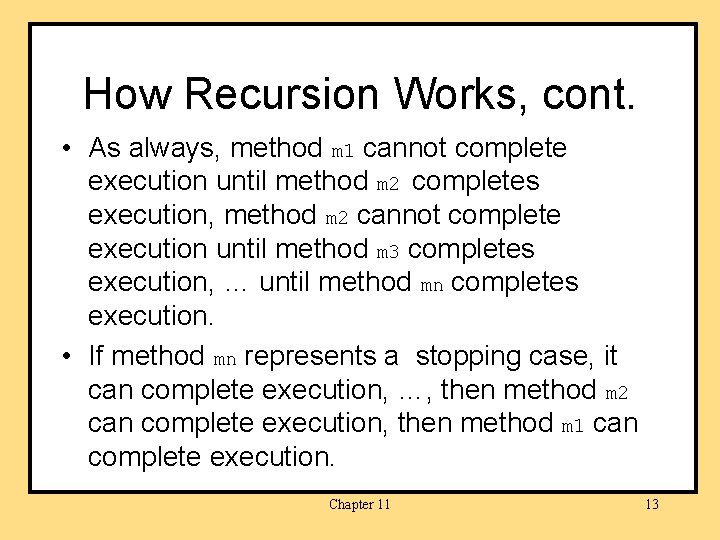 How Recursion Works, cont.

• As always, method m1 cannot complete execution until method m2 completes execution, method m2 cannot complete execution until method m3 completes execution, ... until method mn completes execution.

• If method mn represents a stopping case, it can complete execution, ..., then method m2 can complete execution, then method m1 can complete execution.

Chapter 11

13